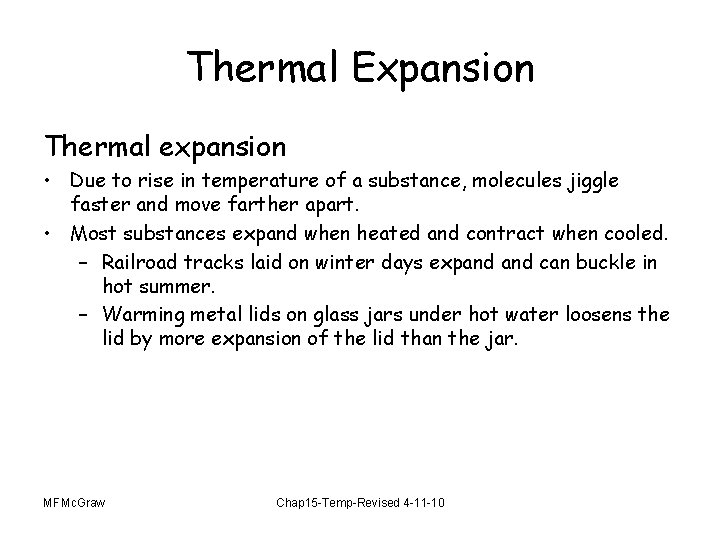 Thermal Expansion

Thermal expansion

• Due to rise in temperature of a substance, molecules jiggle faster and move farther apart.
• Most substances expand when heated and contract when cooled.
– Railroad tracks laid on winter days expand and can buckle in hot summer.
– Warming metal lids on glass jars under hot water loosens the lid by more expansion of the lid than the jar.

MFMcGraw

Chap15-Temp-Revised 4-11-10